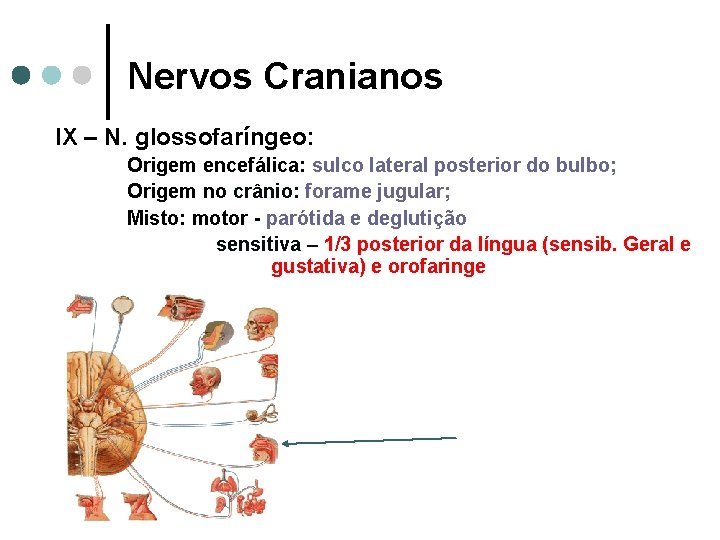 Nervos Cranianos

IX – N. glossofaríngeo:

Origem encefálica: sulco lateral posterior do bulbo;

Origem no crânio: forame jugular;

Misto: motor - parótida e deglutição

sensitiva – 1/3 posterior da língua (sensib. Geral e gustativa) e orofaringe